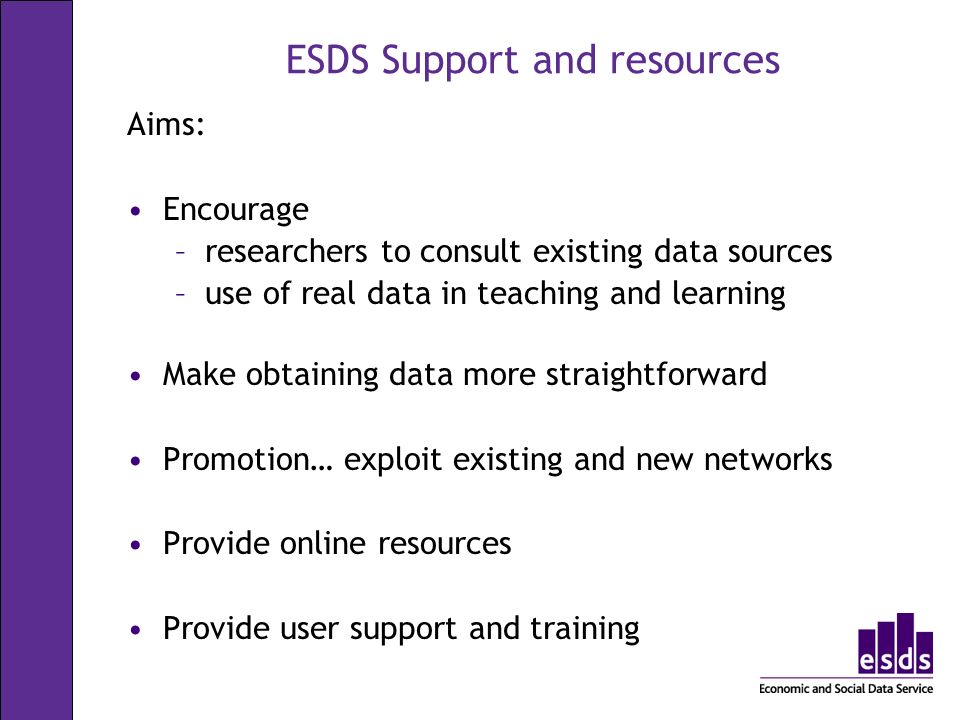 ESDS Support and resources

Aims:

• Encourage
  – researchers to consult existing data sources
  – use of real data in teaching and learning

• Make obtaining data more straightforward

• Promotion… exploit existing and new networks

• Provide online resources

• Provide user support and training

esds
Economic and Social Data Service